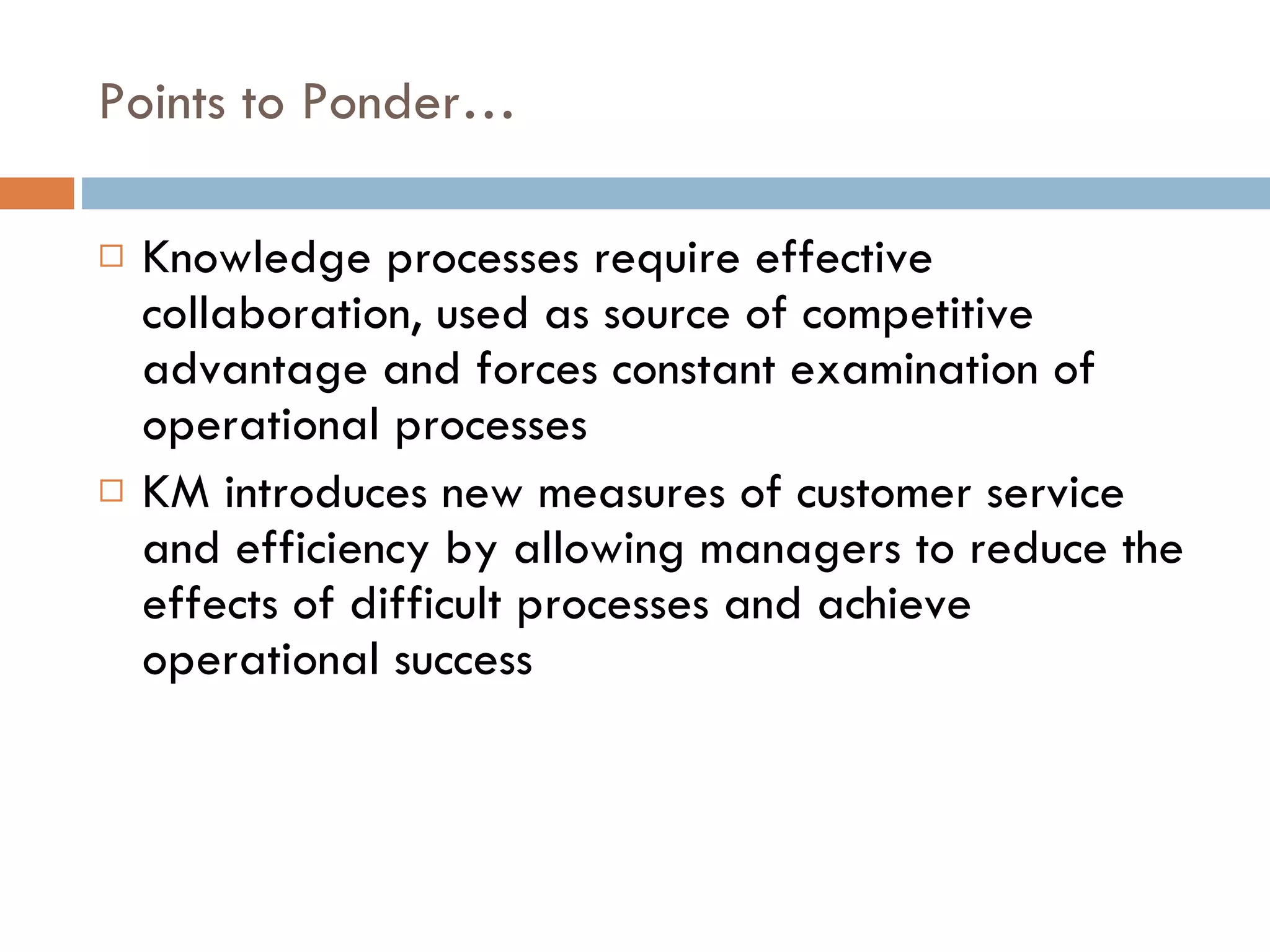 Points to Ponder…

□ Knowledge processes require effective collaboration, used as source of competitive advantage and forces constant examination of operational processes

□ KM introduces new measures of customer service and efficiency by allowing managers to reduce the effects of difficult processes and achieve operational success